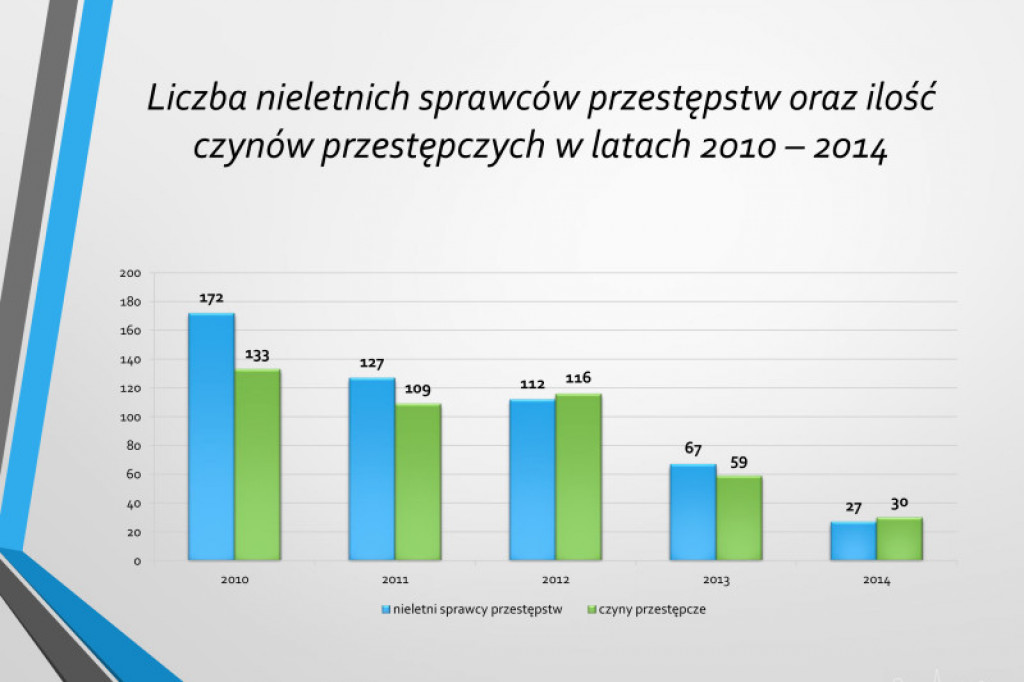 Liczba nieletnich sprawców przestępstw oraz ilość czynów przestępczych w latach 2010 – 2014

200
180
160
140
120
100
80
60
40
20
0

172
133
127
109
112
116
67
59
27
30

2010
2011
2012
2013
2014

nieletni sprawcy przestępstw
czyny przestępcze